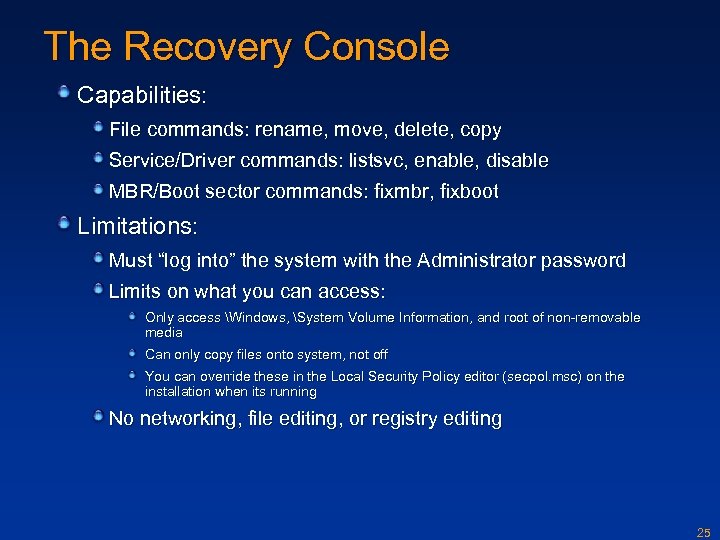 The Recovery Console

Capabilities:

File commands: rename, move, delete, copy

Service/Driver commands: listsvc, enable, disable

MBR/Boot sector commands: fixmbr, fixboot

Limitations:

Must “log into” the system with the Administrator password

Limits on what you can access:

Only access \Windows, \System Volume Information, and root of non-removable media

Can only copy files onto system, not off

You can override these in the Local Security Policy editor (secpol.msc) on the installation when its running

No networking, file editing, or registry editing

25